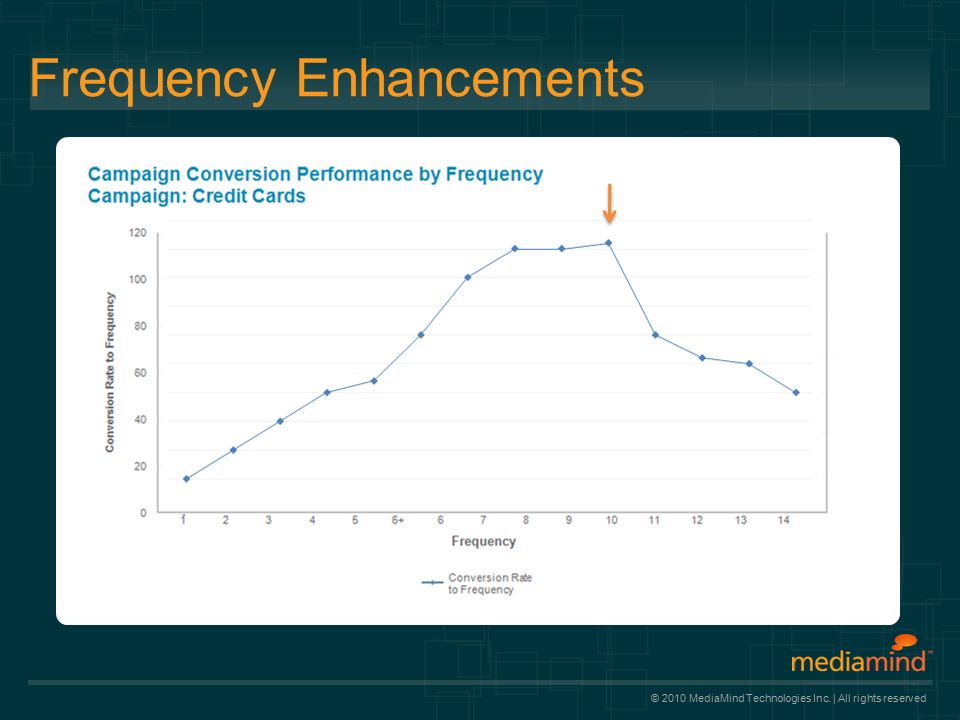 Frequency Enhancements

Campaign Conversion Performance by Frequency
Campaign: Credit Cards

Conversion Rate to Frequency

120
100
80
60
40
20
0

1 2 3 4 5 6+ 6 7 8 9 10 11 12 13 14

Frequency

Conversion Rate to Frequency

mediamind™

© 2010 MediaMind Technologies Inc. | All rights reserved